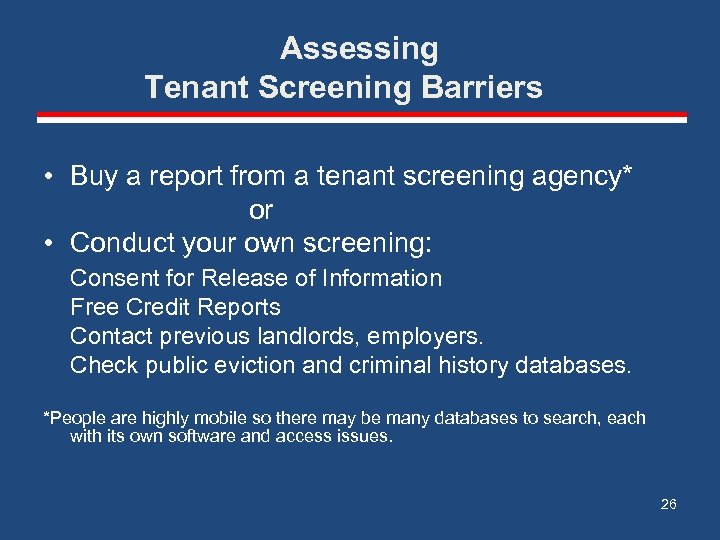 Assessing
Tenant Screening Barriers

• Buy a report from a tenant screening agency*
or
• Conduct your own screening:
Consent for Release of Information
Free Credit Reports
Contact previous landlords, employers.
Check public eviction and criminal history databases.

*People are highly mobile so there may be many databases to search, each with its own software and access issues.

26